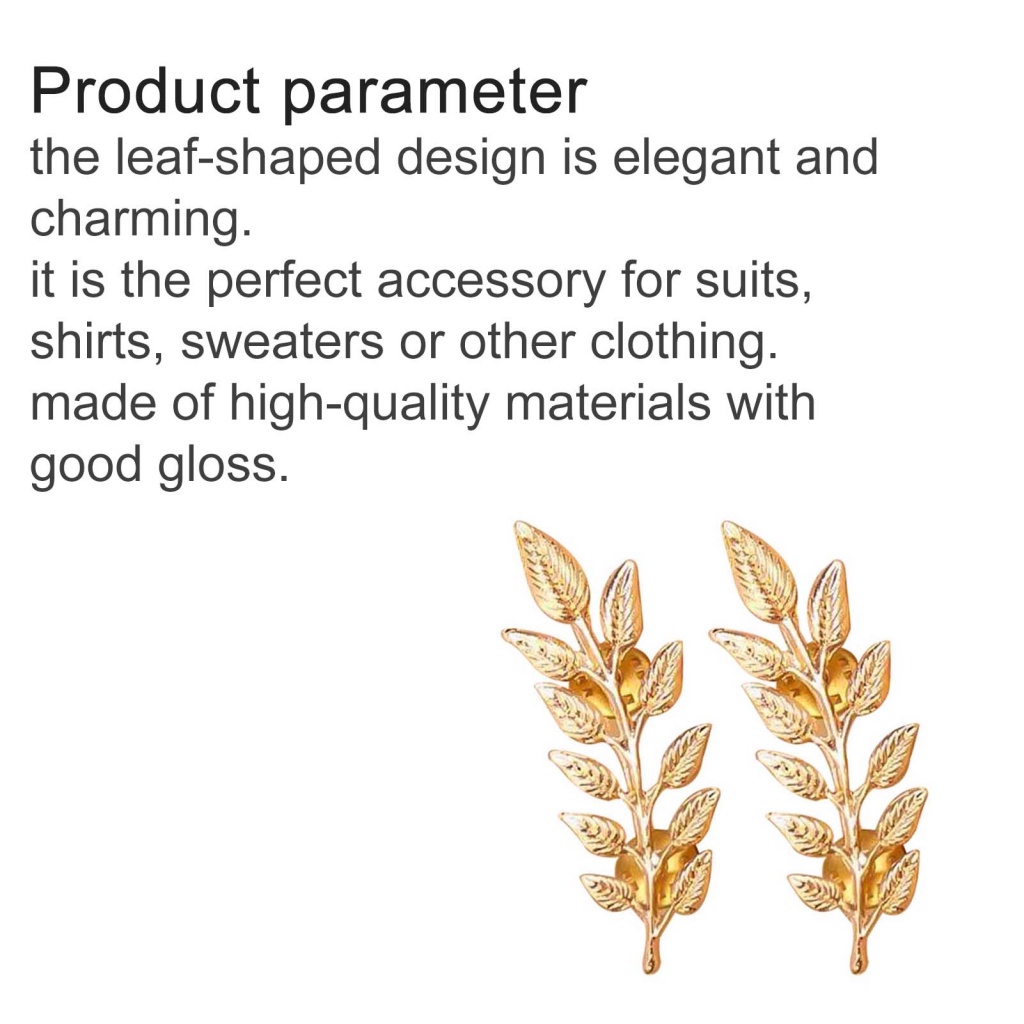 Product parameter
the leaf-shaped design is elegant and charming.
it is the perfect accessory for suits, shirts, sweaters or other clothing.
made of high-quality materials with good gloss.